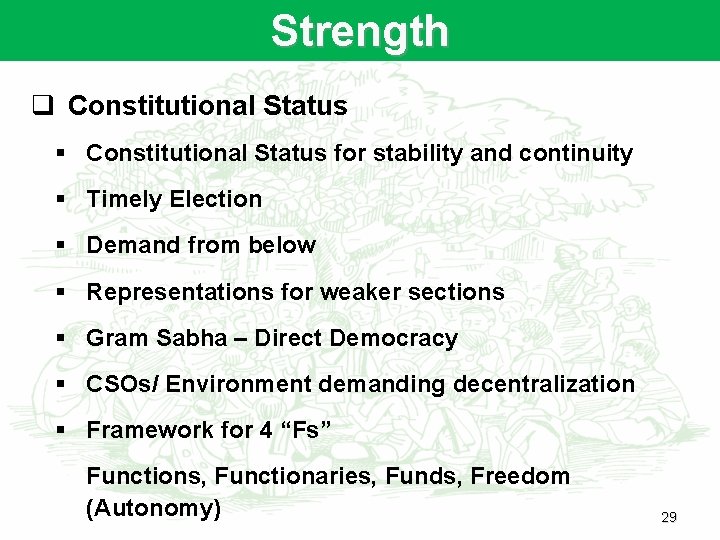 Strength

❑ Constitutional Status

▪ Constitutional Status for stability and continuity

▪ Timely Election

▪ Demand from below

▪ Representations for weaker sections

▪ Gram Sabha – Direct Democracy

▪ CSOs/ Environment demanding decentralization

▪ Framework for 4 “Fs”

Functions, Functionaries, Funds, Freedom (Autonomy)

29